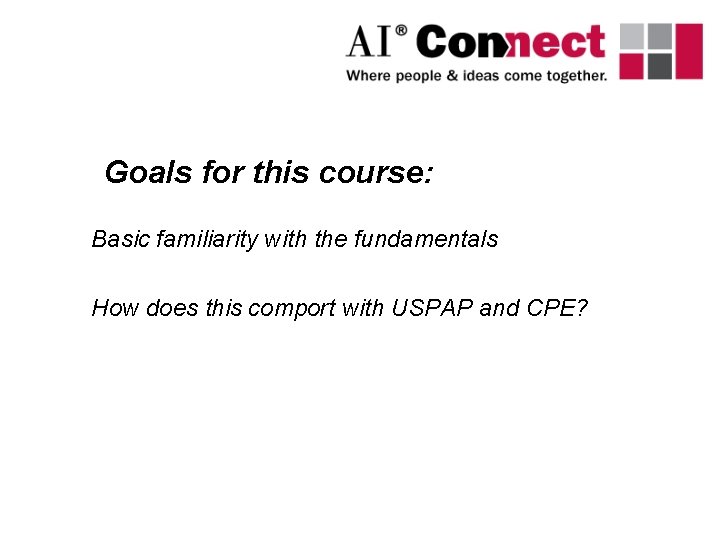 AI® Connect
Where people & ideas come together.

Goals for this course:

Basic familiarity with the fundamentals

How does this comport with USPAP and CPE?